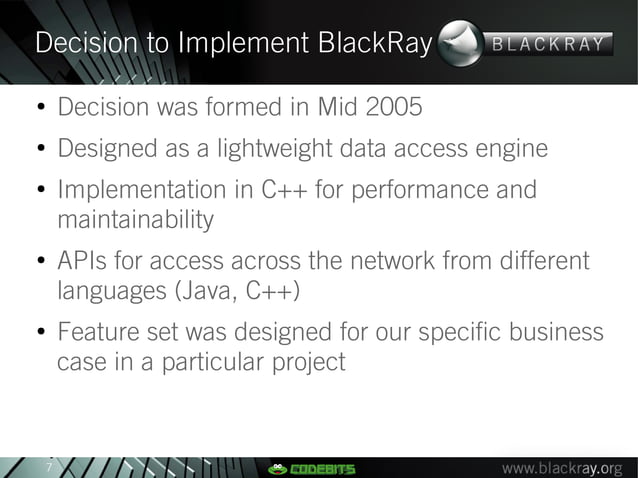 Decision to Implement BlackRay

BLACKRAY

• Decision was formed in Mid 2005
• Designed as a lightweight data access engine
• Implementation in C++ for performance and maintainability
• APIs for access across the network from different languages (Java, C++)
• Feature set was designed for our specific business case in a particular project

7

CODEBITS

www.blackray.org